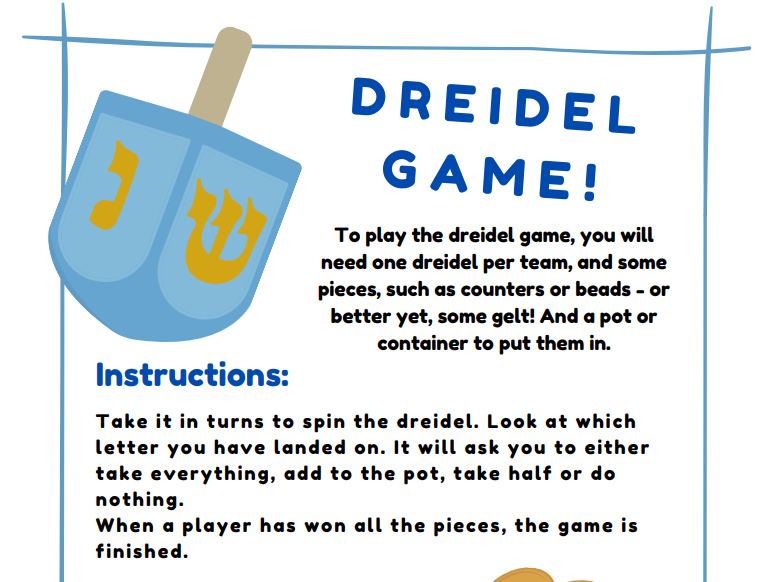 נ ש

DREIDEL GAME!

To play the dreidel game, you will need one dreidel per team, and some pieces, such as counters or beads - or better yet, some gelt! And a pot or container to put them in.

Instructions:

Take it in turns to spin the dreidel. Look at which letter you have landed on. It will ask you to either take everything, add to the pot, take half or do nothing.
When a player has won all the pieces, the game is finished.